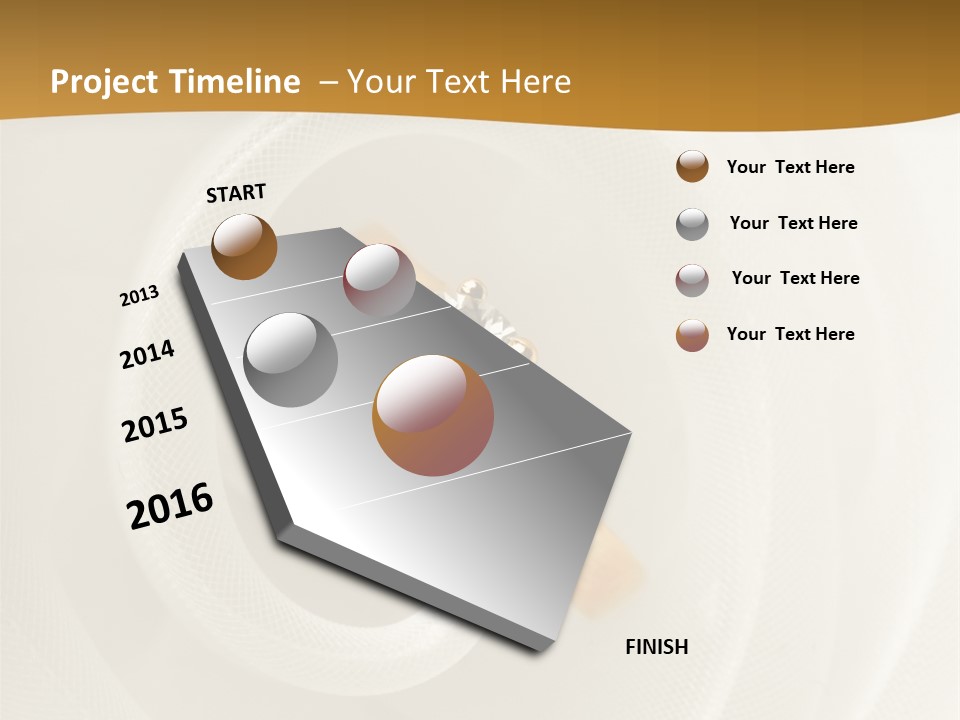 Project Timeline – Your Text Here

START

2013

2014

2015

2016

FINISH

Your Text Here

Your Text Here

Your Text Here

Your Text Here